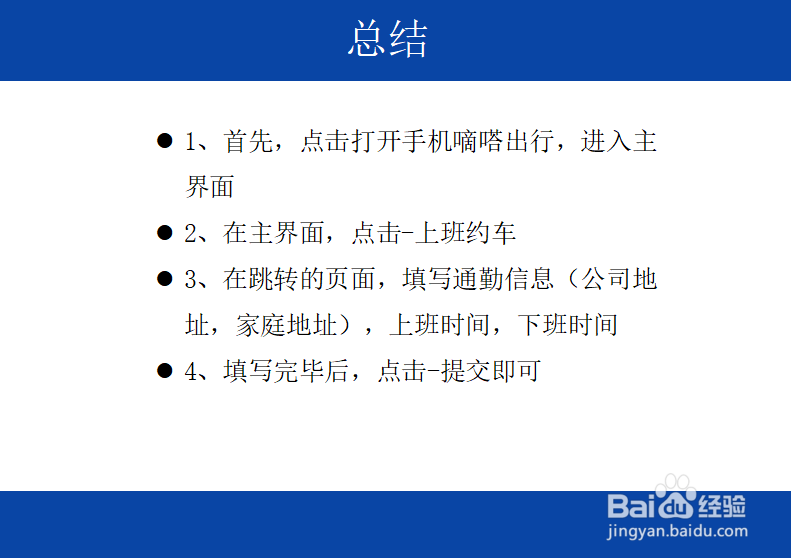 总结

● 1、首先，点击打开手机嘀嗒出行，进入主界面

● 2、在主界面，点击-上班约车

● 3、在跳转的页面，填写通勤信息（公司地址，家庭地址），上班时间，下班时间

● 4、填写完毕后，点击-提交即可

Baidu经验
jingyan.baidu.com